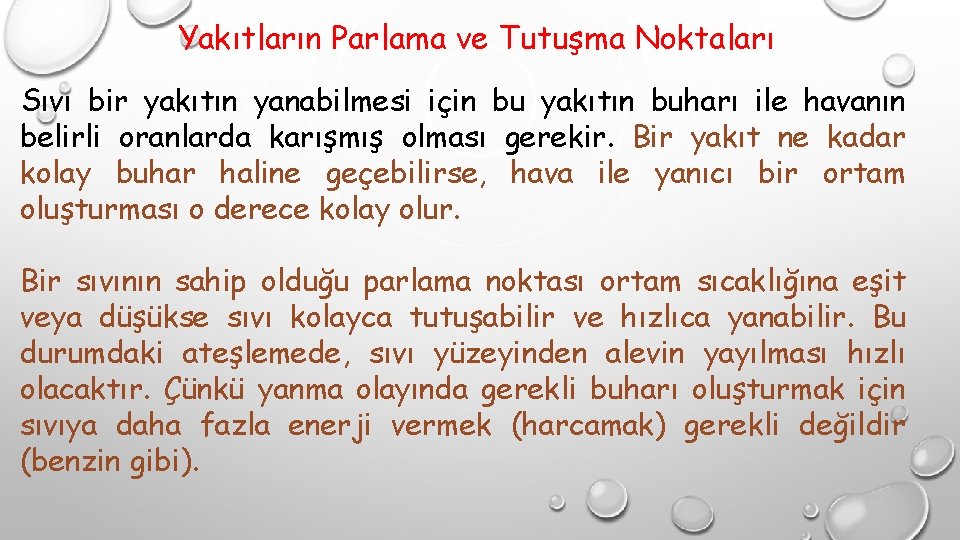 Yakıtların Parlama ve Tutuşma Noktaları

Sıvı bir yakıtın yanabilmesi için bu yakıtın buharı ile havanın belirli oranlarda karışmış olması gerekir. Bir yakıt ne kadar kolay buhar haline geçebilirse, hava ile yanıcı bir ortam oluşturması o derece kolay olur.

Bir sıvının sahip olduğu parlama noktası ortam sıcaklığına eşit veya düşükse sıvı kolayca tutuşabilir ve hızlıca yanabilir. Bu durumdaki ateşlemede, sıvı yüzeyinden alevin yayılması hızlı olacaktır. Çünkü yanma olayında gerekli buharı oluşturmak için sıvıya daha fazla enerji vermek (harcamak) gerekli değildir (benzin gibi).